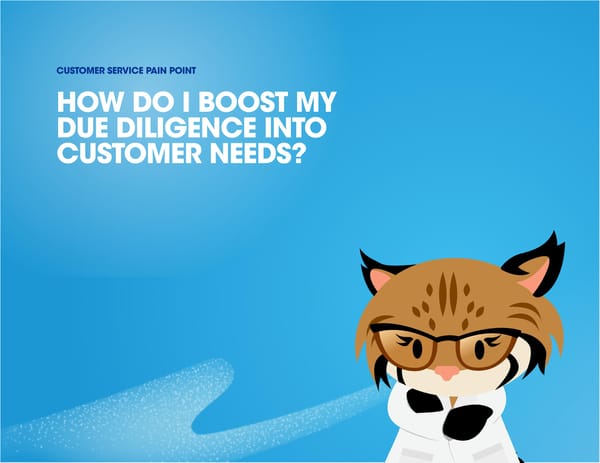 CUSTOMER SERVICE PAIN POINT

HOW DO I BOOST MY DUE DILIGENCE INTO CUSTOMER NEEDS?